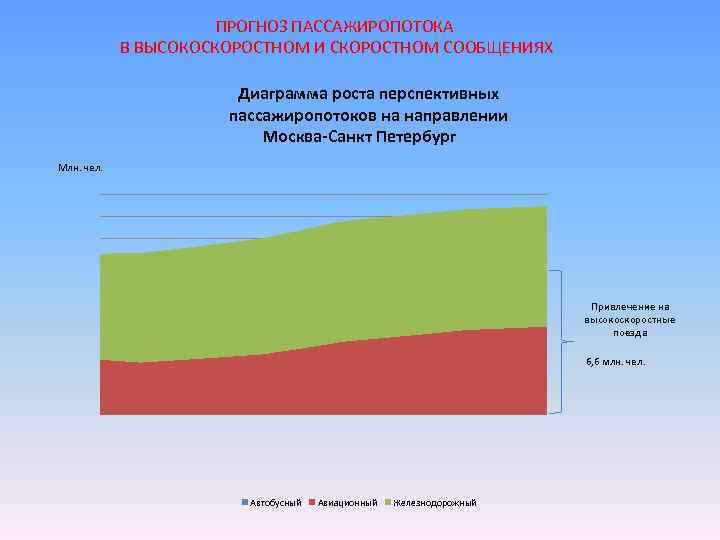 ПРОГНОЗ ПАССАЖИРОПОТОКА
В ВЫСОКОСКОРОСТНОМ И СКОРОСТНОМ СООБЩЕНИЯХ

Диаграмма роста перспективных пассажиропотоков на направлении Москва-Санкт Петербург

Млн. чел.

Привлечение на высокоскоростные поезда

6,6 млн. чел.

Автобусный Авиационный Железнодорожный